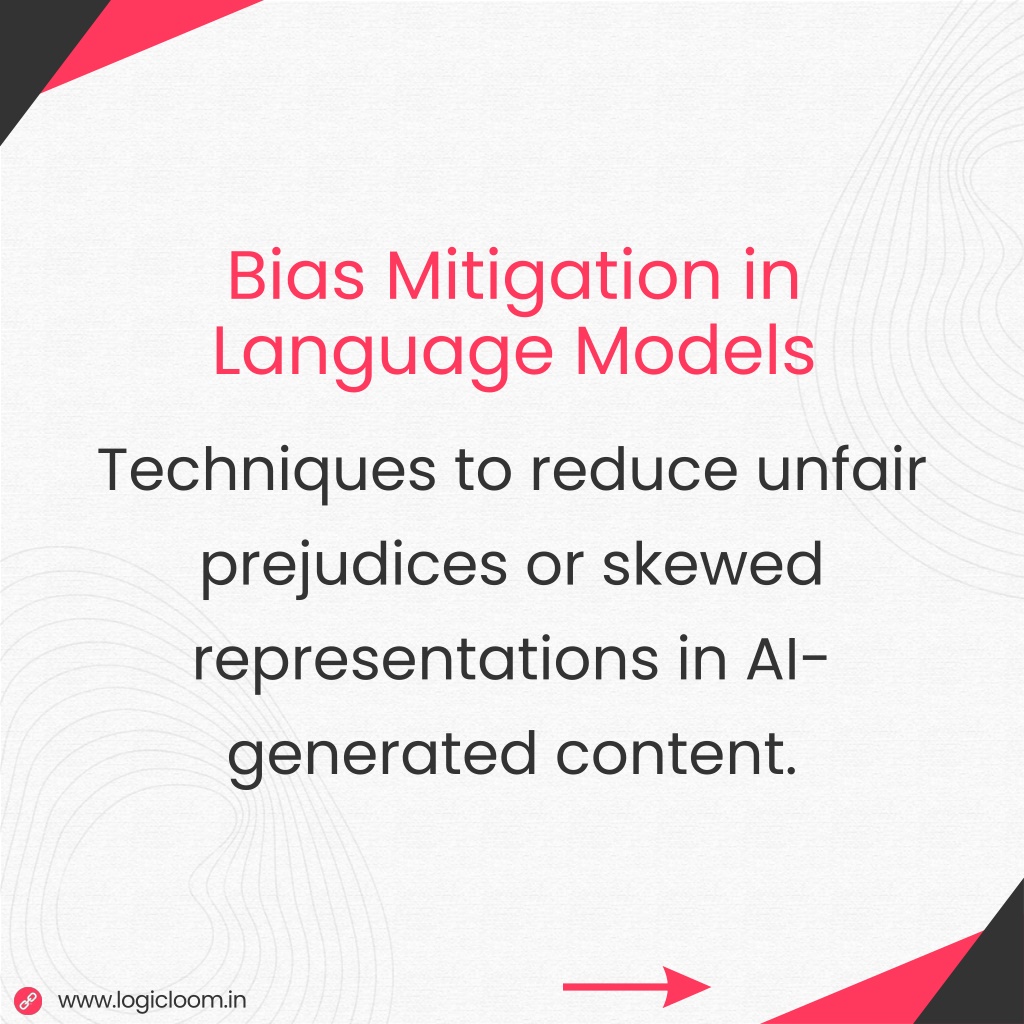 Bias Mitigation in Language Models

Techniques to reduce unfair prejudices or skewed representations in AI-generated content.

www.logicloom.in